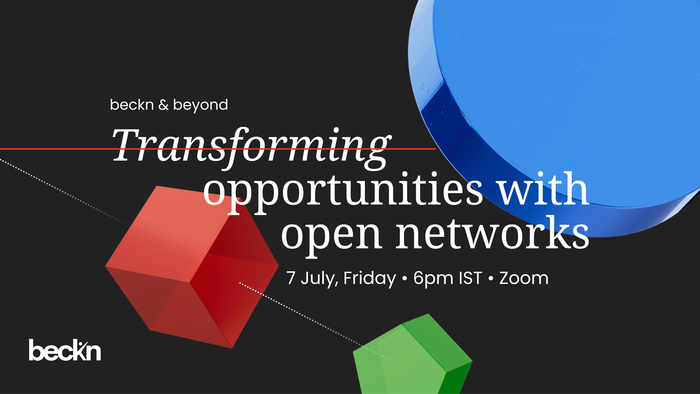 beckn & beyond

Transforming opportunities with open networks

7 July, Friday • 6pm IST • Zoom

beckn